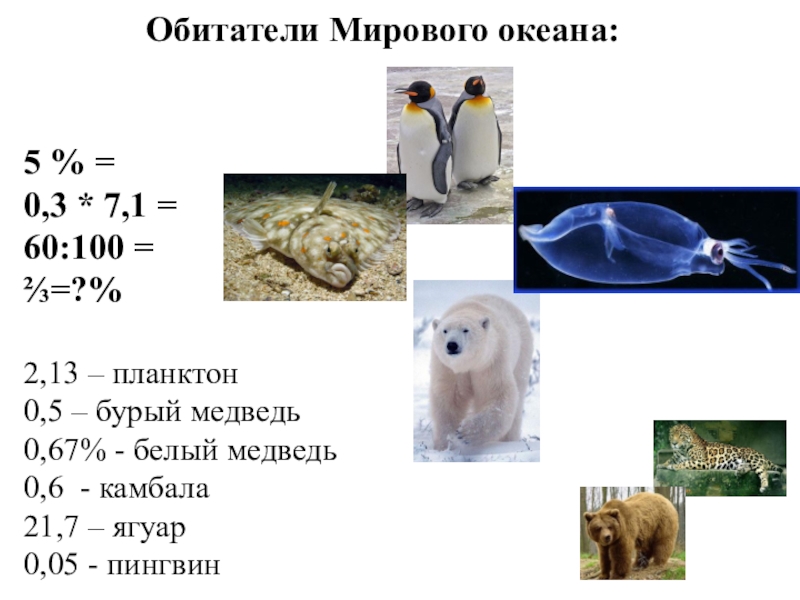 Обитатели Мирового океана:

5 % =
0,3 * 7,1 =
60:100 =
⅔=?%

2,13 – планктон
0,5 – бурый медведь
0,67% - белый медведь
0,6 - камбала
21,7 – ягуар
0,05 - пингвин